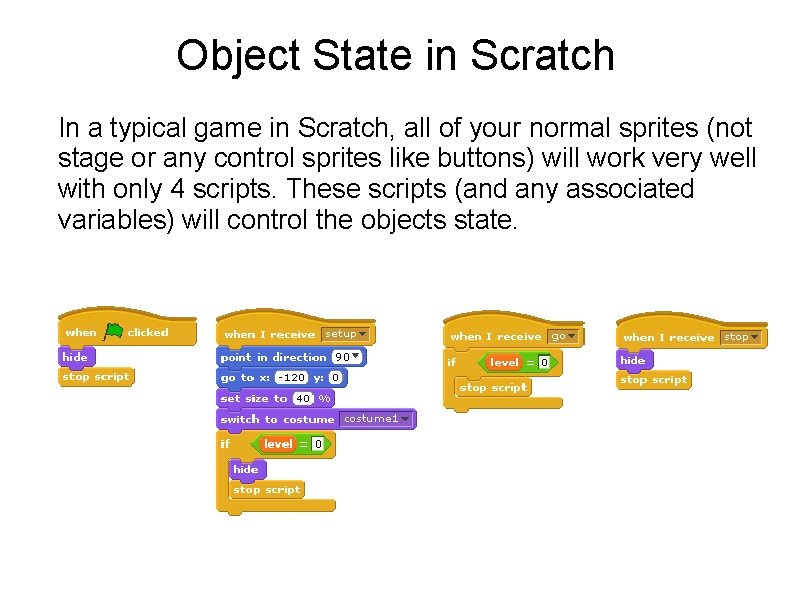 Object State in Scratch

In a typical game in Scratch, all of your normal sprites (not stage or any control sprites like buttons) will work very well with only 4 scripts. These scripts (and any associated variables) will control the objects state.

when clicked
hide
stop script

when I receive setup
point in direction 90
go to x: -120 y: 0
set size to 40 %
switch to costume costume1
if level = 0
hide
stop script

when I receive go
if level = 0
stop script

when I receive stop
hide
stop script